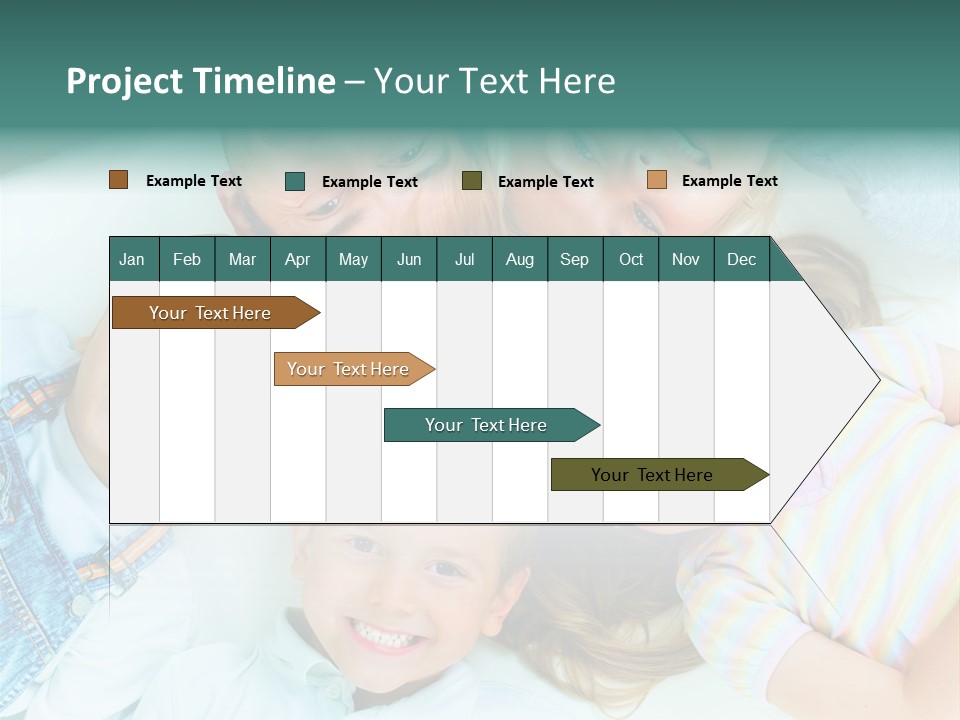 Project Timeline – Your Text Here

Example Text Example Text Example Text Example Text

| Jan | Feb | Mar | Apr | May | Jun | Jul | Aug | Sep | Oct | Nov | Dec |
|---|---|---|---|---|---|---|---|---|---|---|---|

Your Text Here

Your Text Here

Your Text Here

Your Text Here